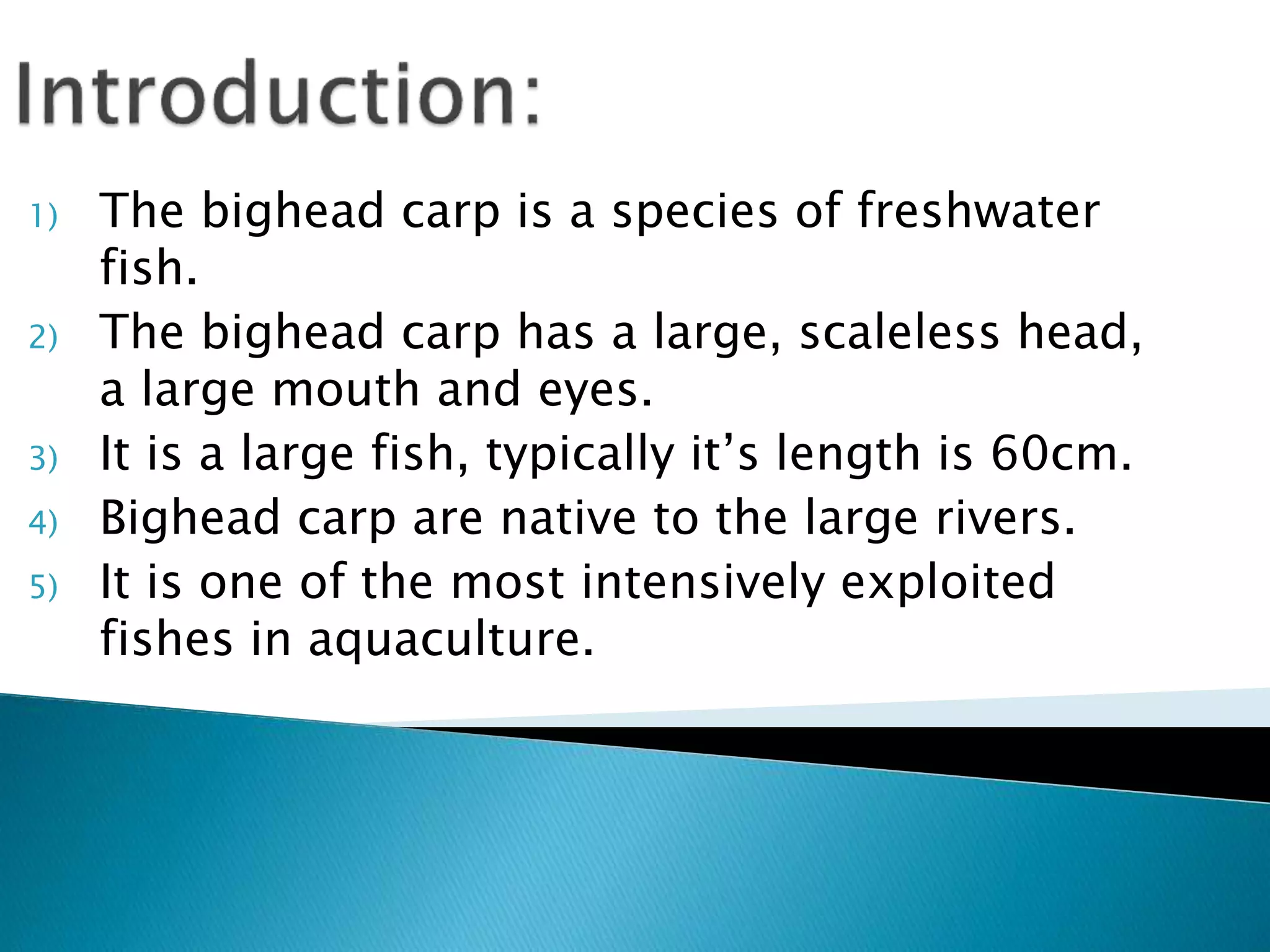 Introduction:

1) The bighead carp is a species of freshwater fish.
2) The bighead carp has a large, scaleless head, a large mouth and eyes.
3) It is a large fish, typically it’s length is 60cm.
4) Bighead carp are native to the large rivers.
5) It is one of the most intensively exploited fishes in aquaculture.